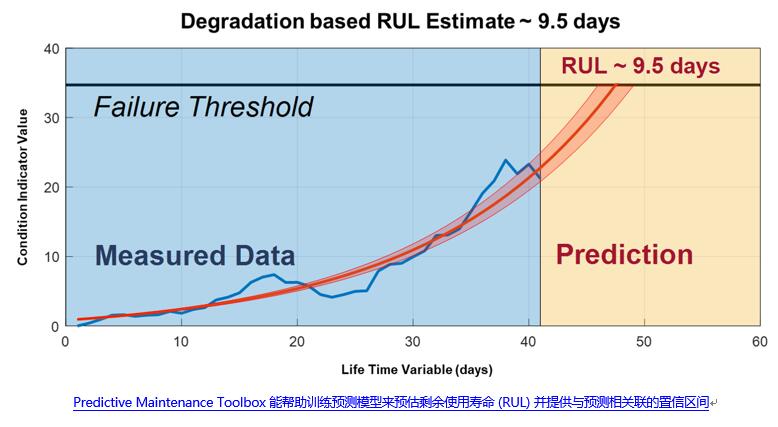 Degradation based RUL Estimate ~ 9.5 days

RUL ~ 9.5 days

Failure Threshold

Measured Data

Prediction

Condition Indicator Value

40
30
20
10
0

0 10 20 30 40 50 60

Life Time Variable (days)

Predictive Maintenance Toolbox 能帮助训练预测模型来预估剩余使用寿命 (RUL) 并提供与预测相关联的置信区间